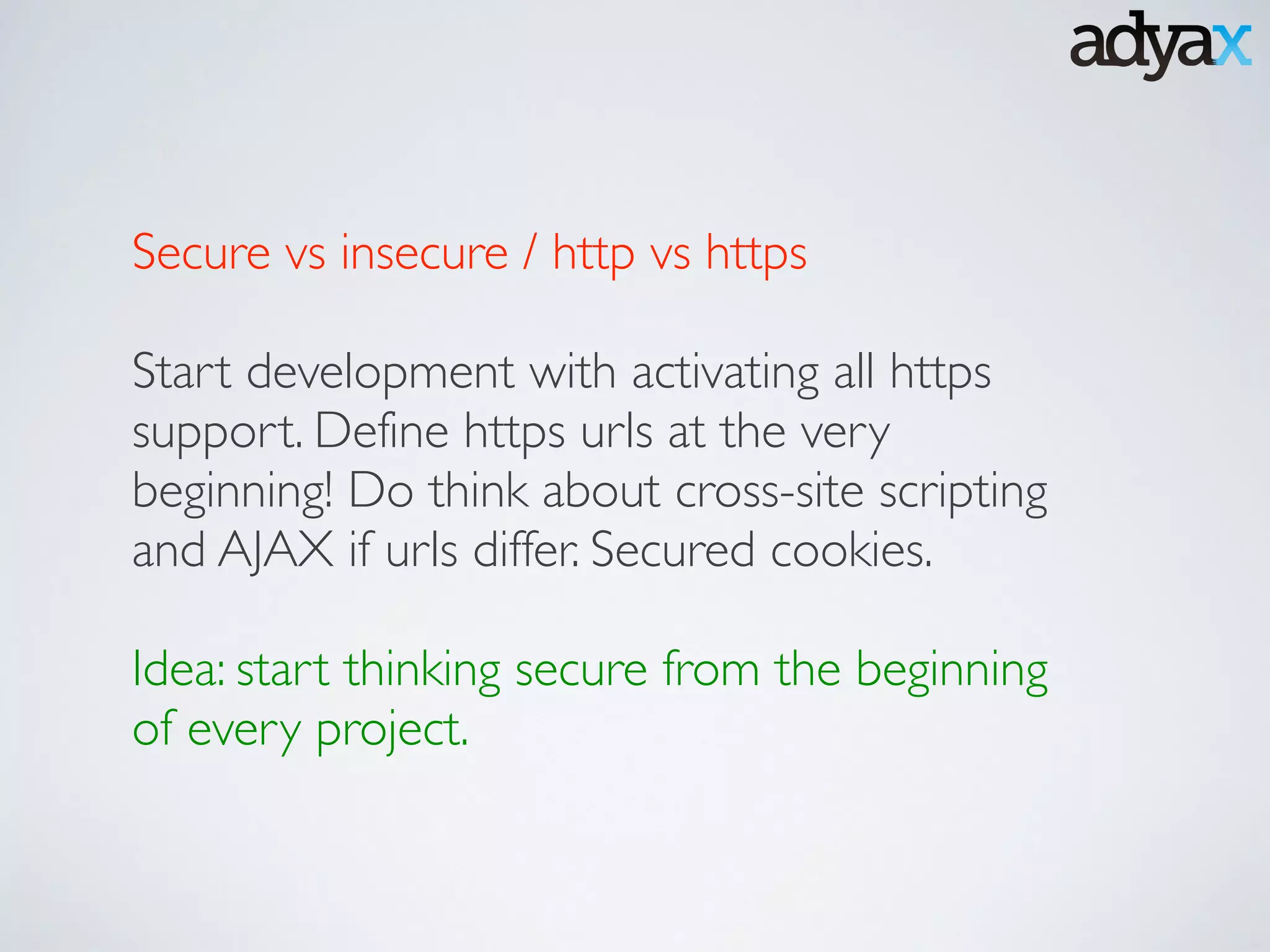 adyax

Secure vs insecure / http vs https

Start development with activating all https support. Define https urls at the very beginning! Do think about cross-site scripting and AJAX if urls differ. Secured cookies.

Idea: start thinking secure from the beginning of every project.